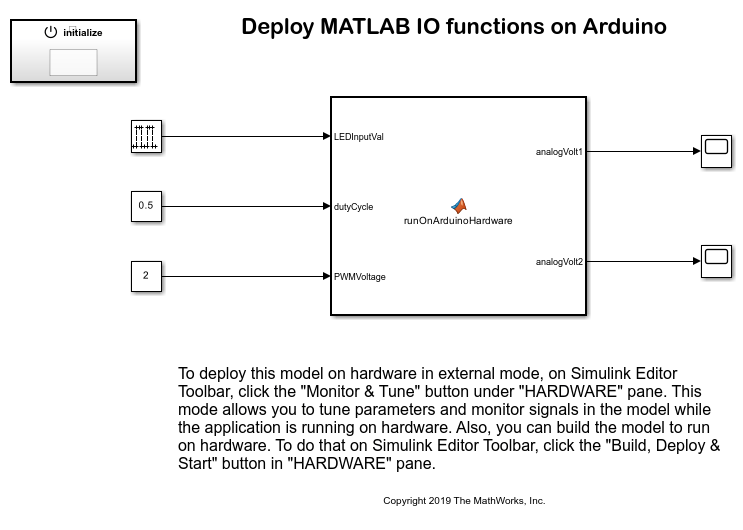 initialize

Deploy MATLAB IO functions on Arduino

0.5

2

LEDInputVal

dutyCycle

PWMVoltage

runOnArduinoHardware

analogVolt1

analogVolt2

To deploy this model on hardware in external mode, on Simulink Editor Toolbar, click the "Monitor & Tune" button under "HARDWARE" pane. This mode allows you to tune parameters and monitor signals in the model while the application is running on hardware. Also, you can build the model to run on hardware. To do that on Simulink Editor Toolbar, click the "Build, Deploy & Start" button in "HARDWARE" pane.

Copyright 2019 The MathWorks, Inc.